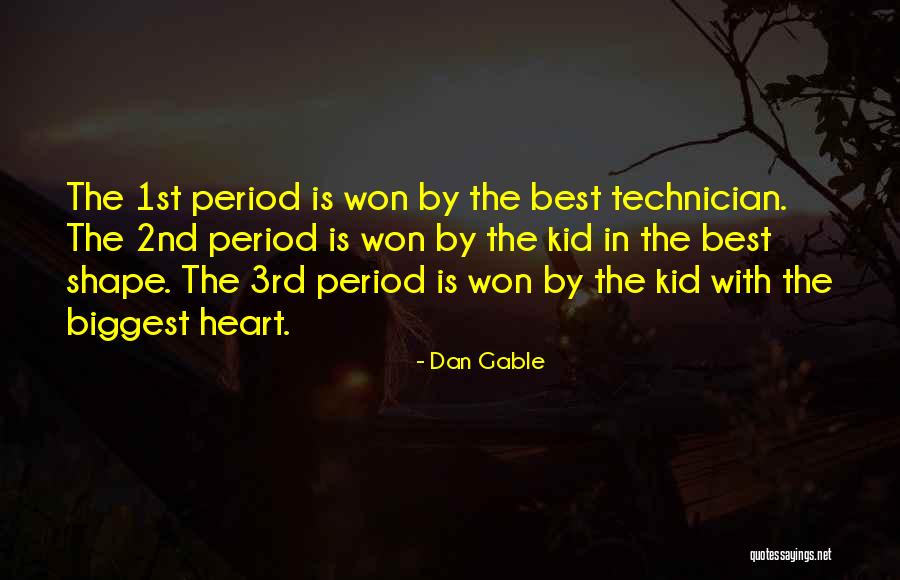 The 1st period is won by the best technician. The 2nd period is won by the kid in the best shape. The 3rd period is won by the kid with the biggest heart.

- Dan Gable

quotessayings.net